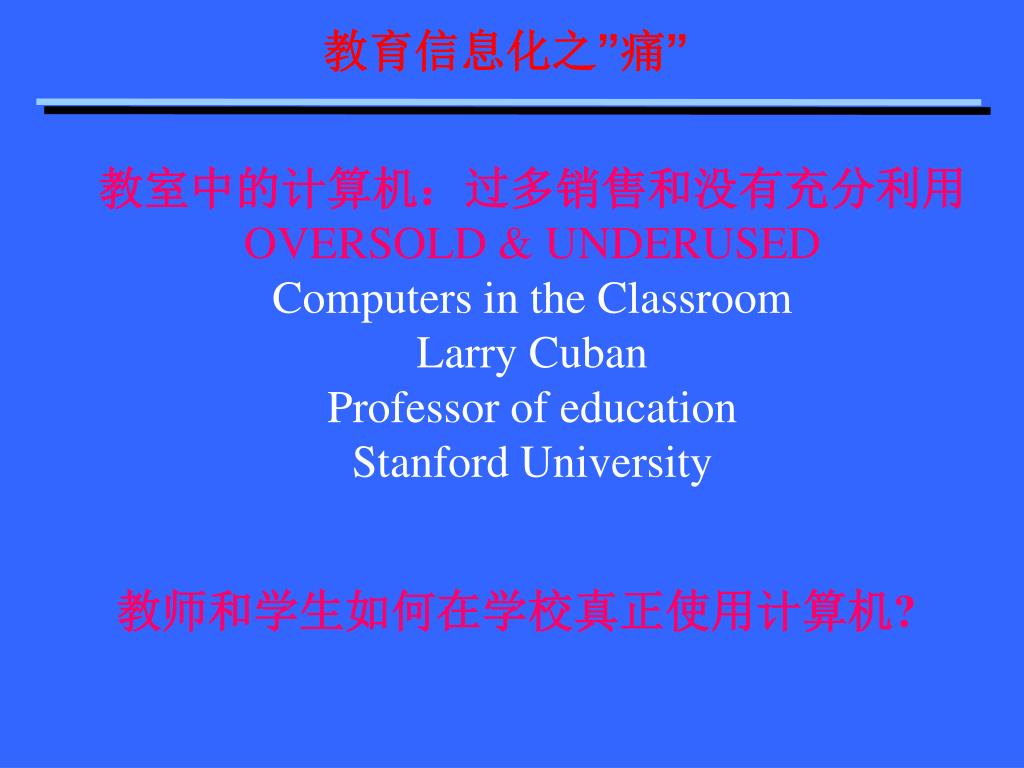 教育信息化之”痛”

教室中的计算机：过多销售和没有充分利用
OVERSOLD & UNDERUSED
Computers in the Classroom
Larry Cuban
Professor of education
Stanford University

教师和学生如何在学校真正使用计算机?